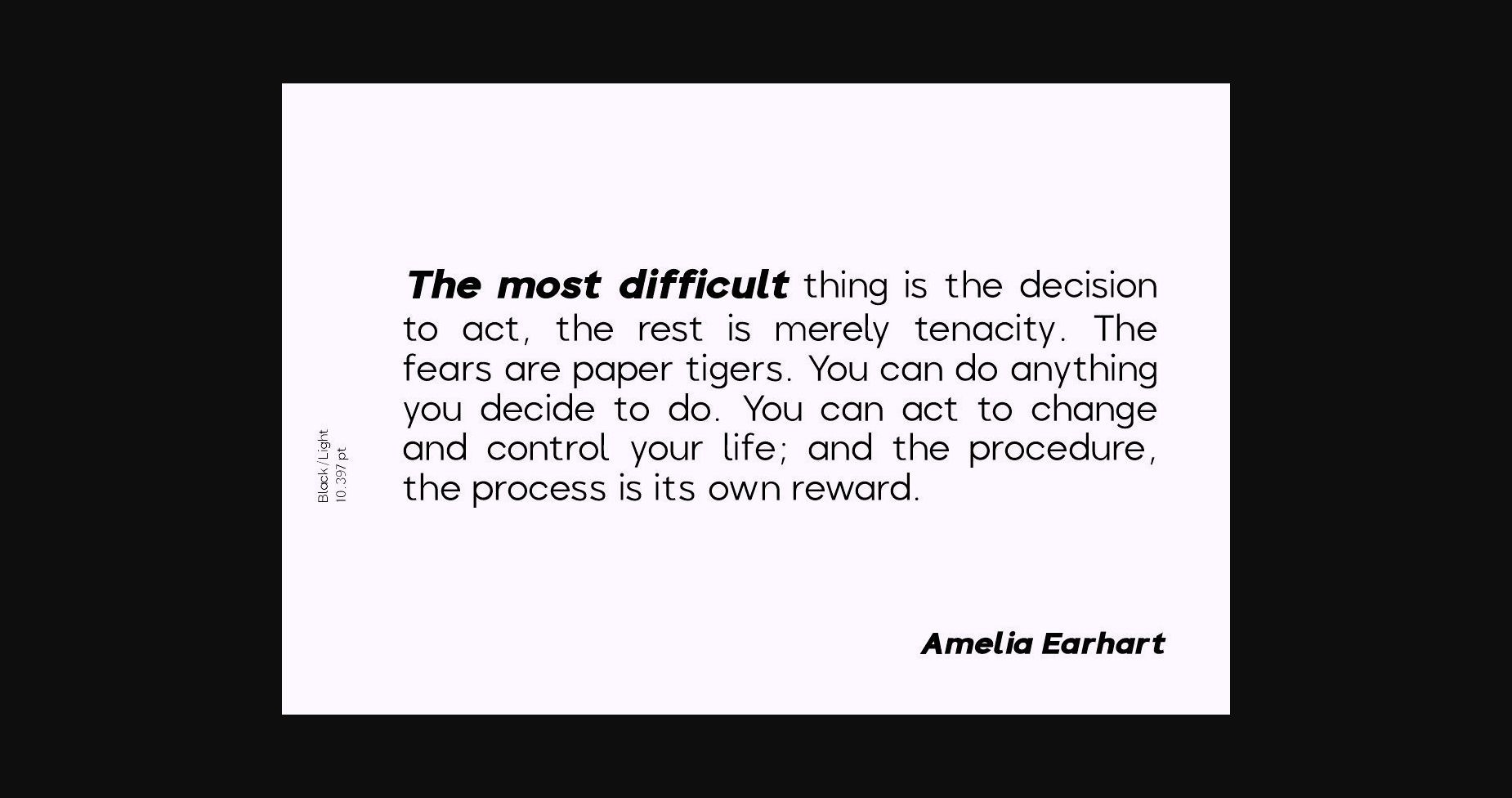 Black / Light
10.397 pt

The most difficult thing is the decision to act, the rest is merely tenacity. The fears are paper tigers. You can do anything you decide to do. You can act to change and control your life; and the procedure, the process is its own reward.

Amelia Earhart